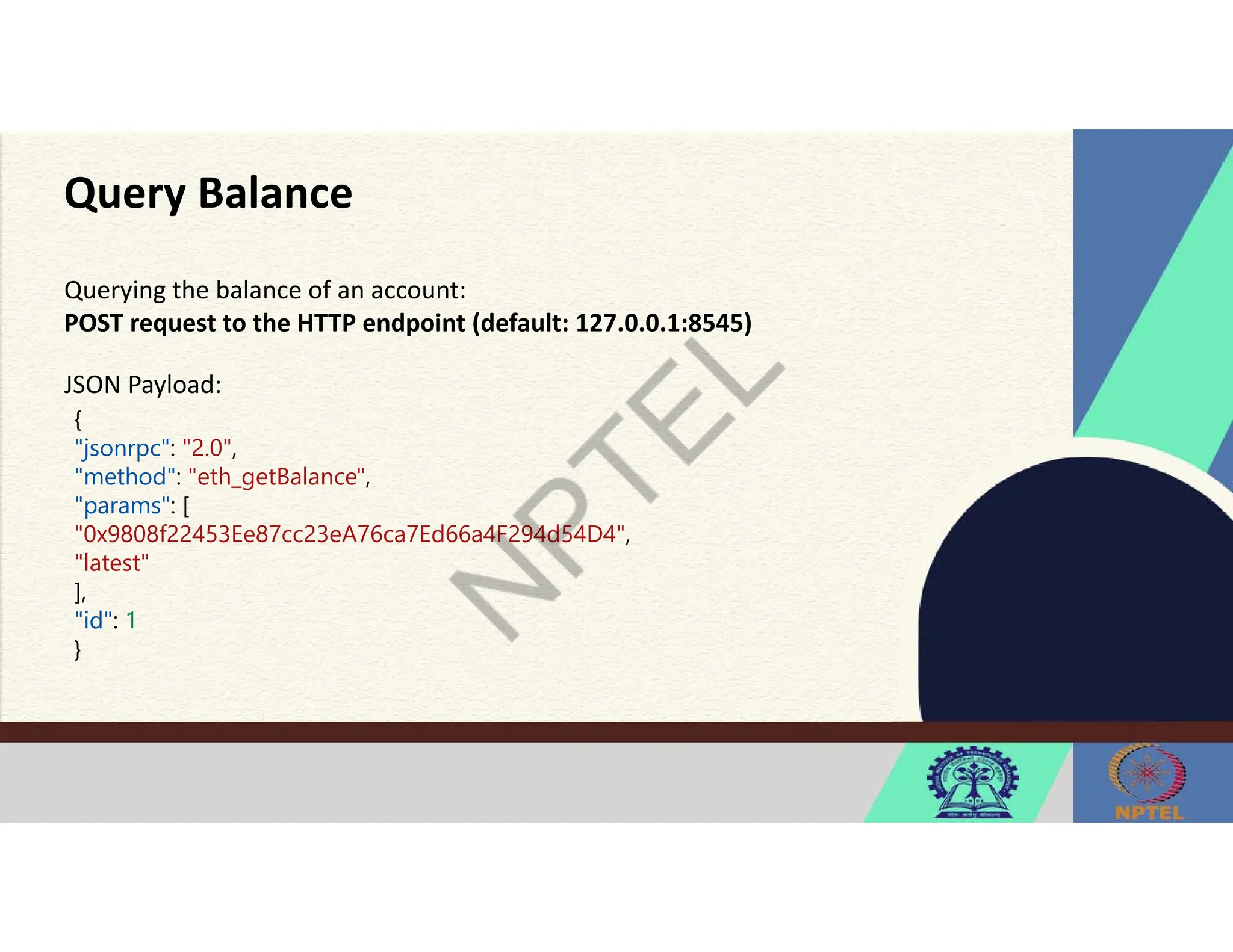 Query Balance

Querying the balance of an account:
**POST request to the HTTP endpoint (default: 127.0.0.1:8545)**

JSON Payload:
{
"jsonrpc": "2.0",
"method": "eth_getBalance",
"params": [
"0x9808f22453Ee87cc23eA76ca7Ed66a4F294d54D4",
"latest"
],
"id": 1
}

NPTEL

NPTEL